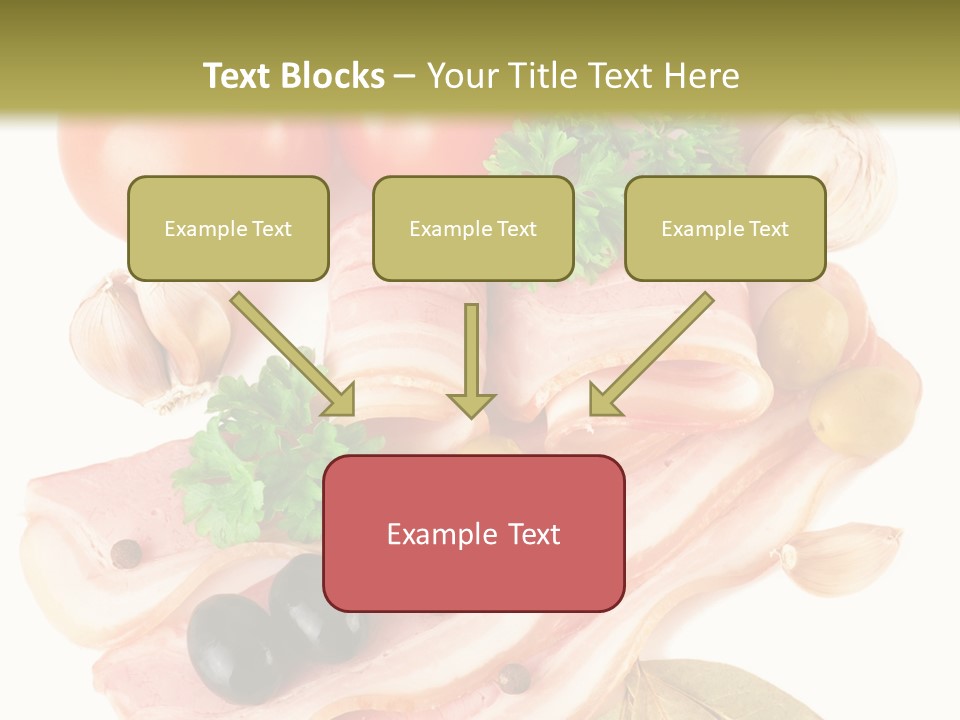 Text Blocks – Your Title Text Here

Example Text

Example Text

Example Text

Example Text